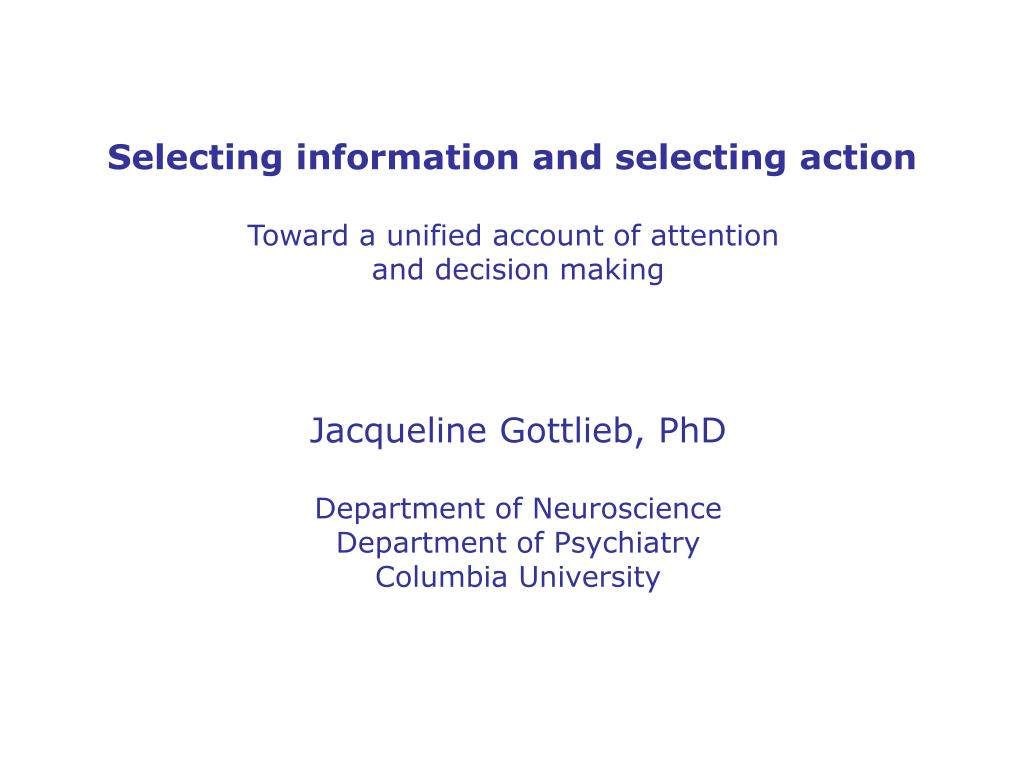 Selecting information and selecting action

Toward a unified account of attention and decision making

Jacqueline Gottlieb, PhD

Department of Neuroscience
Department of Psychiatry
Columbia University